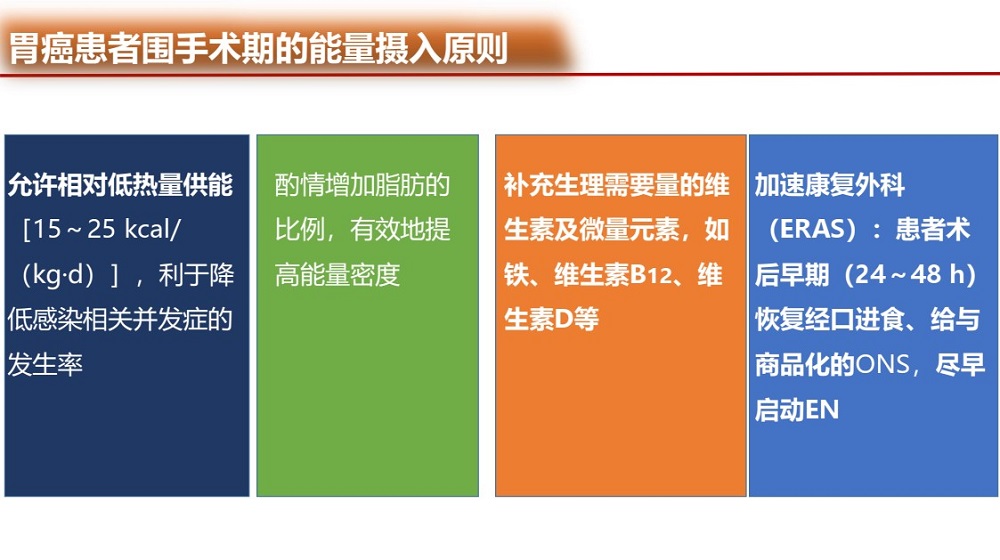 胃癌患者围手术期的能量摄入原则

允许相对低热量供能［15～25 kcal/（kg·d）］，利于降低感染相关并发症的发生率

酌情增加脂肪的比例，有效地提高能量密度

补充生理需要量的维生素及微量元素，如铁、维生素B12、维生素D等

加速康复外科（ERAS）：患者术后早期（24～48 h）恢复经口进食、给与商品化的ONS，尽早启动EN